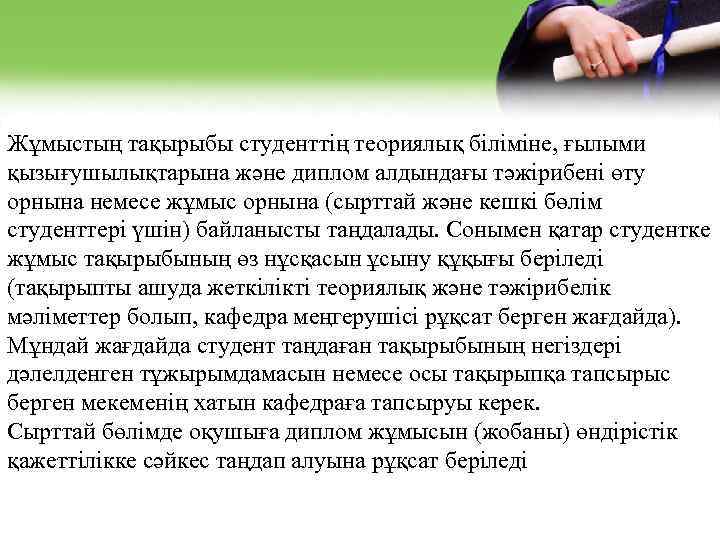 Жұмыстың тақырыбы студенттің теориялық біліміне, ғылыми қызығушылықтарына және диплом алдындағы тәжірибені өту орнына немесе жұмыс орнына (сырттай және кешкі бөлім студенттері үшін) байланысты таңдалады. Сонымен қатар студентке жұмыс тақырыбының өз нұсқасын ұсыну құқығы беріледі (тақырыпты ашуда жеткілікті теориялық және тәжірибелік мәліметтер болып, кафедра меңгерушісі рұқсат берген жағдайда). Мұндай жағдайда студент таңдаған тақырыбының негіздері дәлелденген тұжырымдамасын немесе осы тақырыпқа тапсырыс берген мекеменің хатын кафедраға тапсыруы керек.
Сырттай бөлімде оқушыға диплом жұмысын (жобаны) өндірістік қажеттілікке сәйкес таңдап алуына рұқсат беріледі